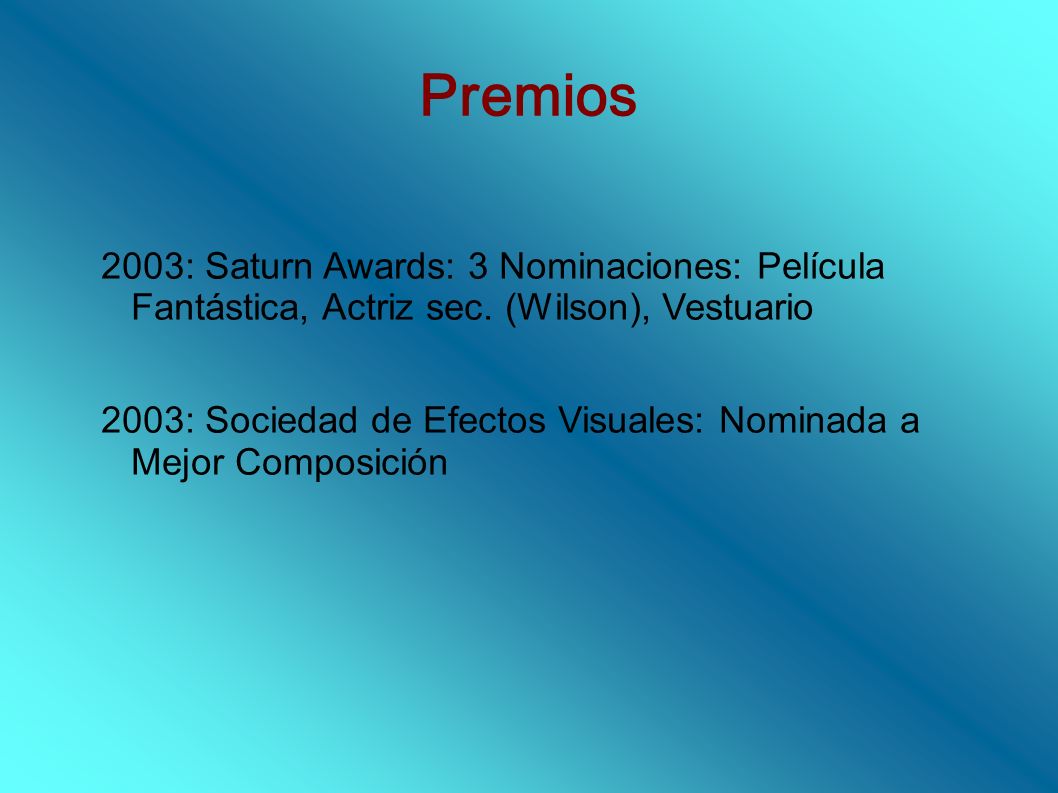 Premios

2003: Saturn Awards: 3 Nominaciones: Película Fantástica, Actriz sec. (Wilson), Vestuario

2003: Sociedad de Efectos Visuales: Nominada a Mejor Composición